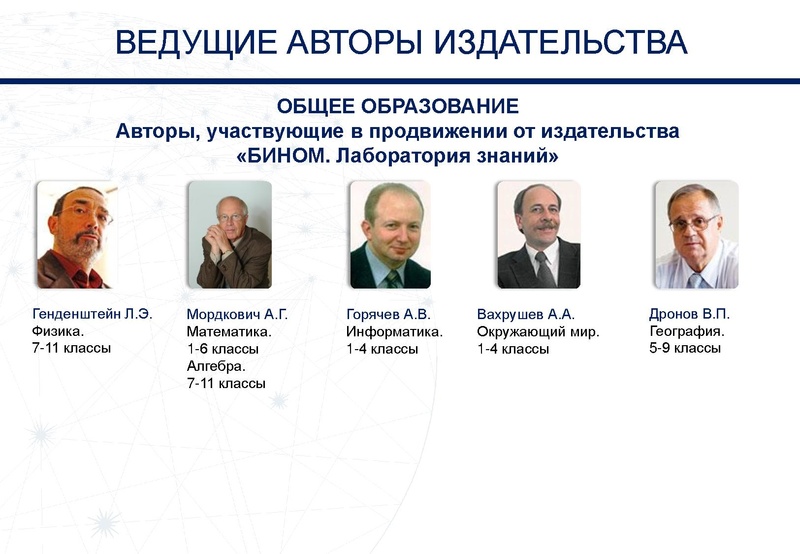 ВЕДУЩИЕ АВТОРЫ ИЗДАТЕЛЬСТВА

ОБЩЕЕ ОБРАЗОВАНИЕ
Авторы, участвующие в продвижении от издательства
«БИНОМ. Лаборатория знаний»

Генденштейн Л.Э.
Физика.
7-11 классы

Мордкович А.Г.
Математика.
1-6 классы
Алгебра.
7-11 классы

Горячев А.В.
Информатика.
1-4 классы

Вахрушев А.А.
Окружающий мир.
1-4 классы

Дронов В.П.
География.
5-9 классы